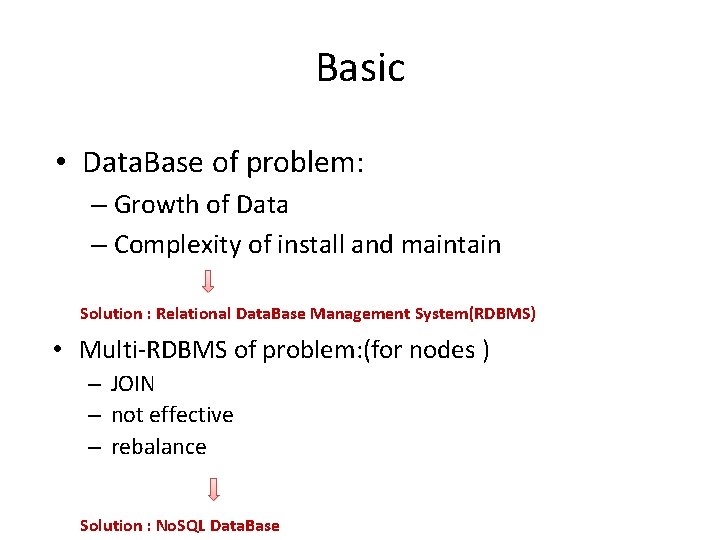 Basic

• DataBase of problem:
– Growth of Data
– Complexity of install and maintain

Solution : Relational DataBase Management System(RDBMS)

• Multi-RDBMS of problem:(for nodes )
– JOIN
– not effective
– rebalance

Solution : NoSQL DataBase